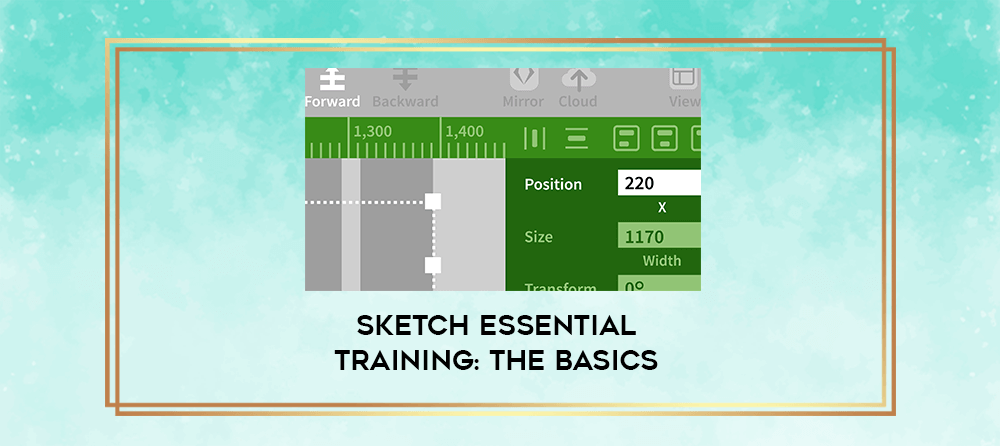 Forward Backward Mirror Cloud View

1,300 1,400

Position 220
X

Size 1170
Width

Transform 0°

SKETCH ESSENTIAL TRAINING: THE BASICS